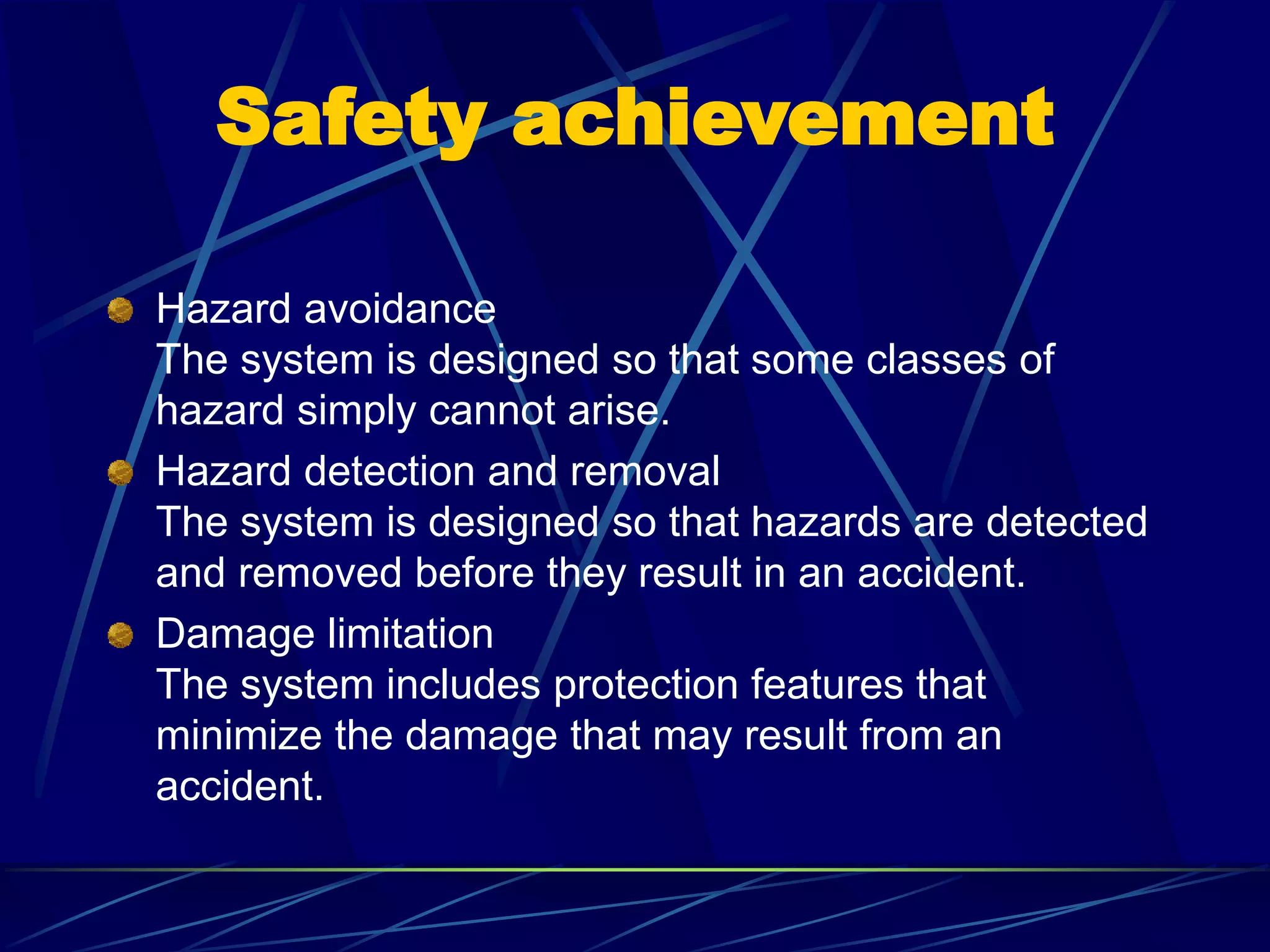 Safety achievement

Hazard avoidance
The system is designed so that some classes of hazard simply cannot arise.

Hazard detection and removal
The system is designed so that hazards are detected and removed before they result in an accident.

Damage limitation
The system includes protection features that minimize the damage that may result from an accident.